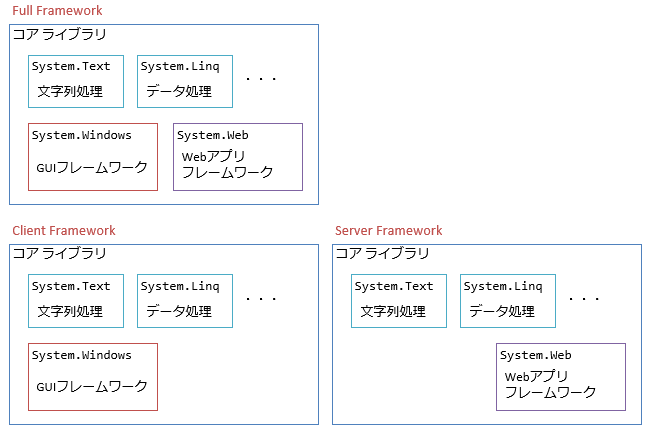 Full Framework

コア ライブラリ

System.Text
文字列処理

System.Linq
データ処理

. . .

System.Windows
GUIフレームワーク

System.Web
Webアプリ
フレームワーク

Client Framework

コア ライブラリ

System.Text
文字列処理

System.Linq
データ処理

. . .

System.Windows
GUIフレームワーク

Server Framework

コア ライブラリ

System.Text
文字列処理

System.Linq
データ処理

. . .

System.Web
Webアプリ
フレームワーク